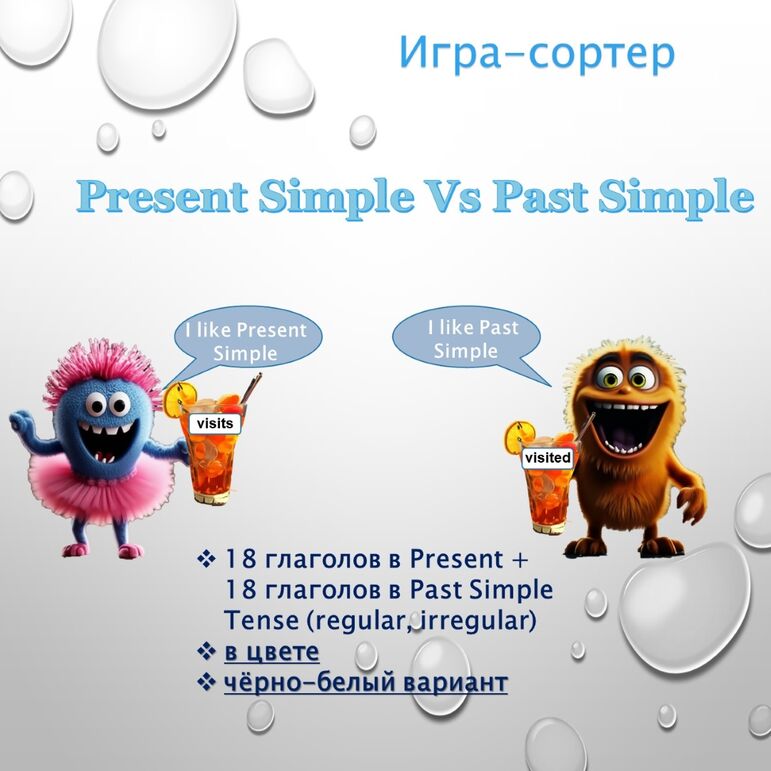 Игра-сортер

Present Simple Vs Past Simple

I like Present Simple

I like Past Simple

visits

visited

❖ 18 глаголов в Present + 18 глаголов в Past Simple Tense (regular, irregular)
❖ в цвете
❖ чёрно-белый вариант